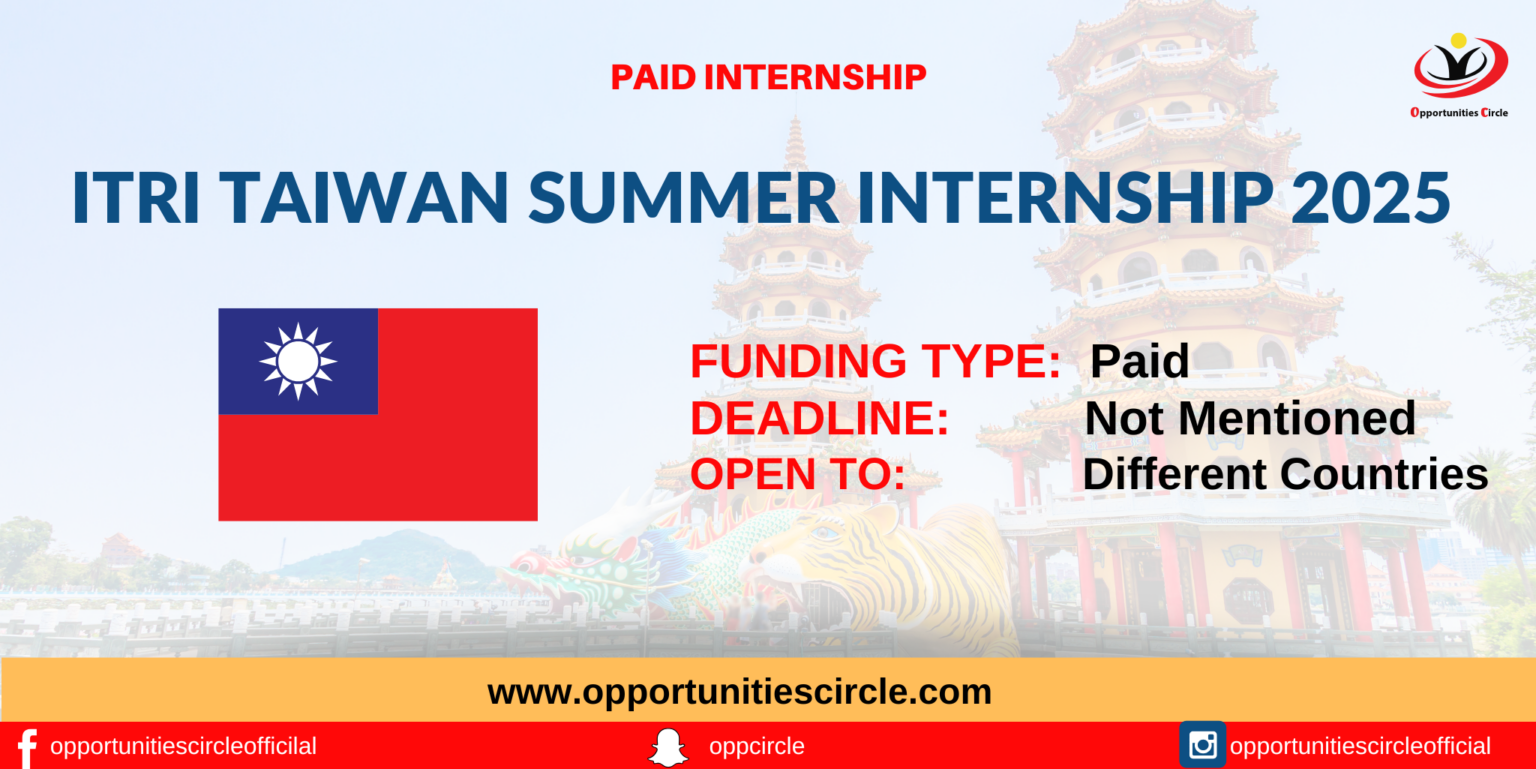 PAID INTERNSHIP

Opportunities Circle

ITRI TAIWAN SUMMER INTERNSHIP 2025

FUNDING TYPE: Paid
DEADLINE: Not Mentioned
OPEN TO: Different Countries

www.opportunitiescircle.com

opportunitiescircleofficilal

oppcircle

opportunitiescircleofficial